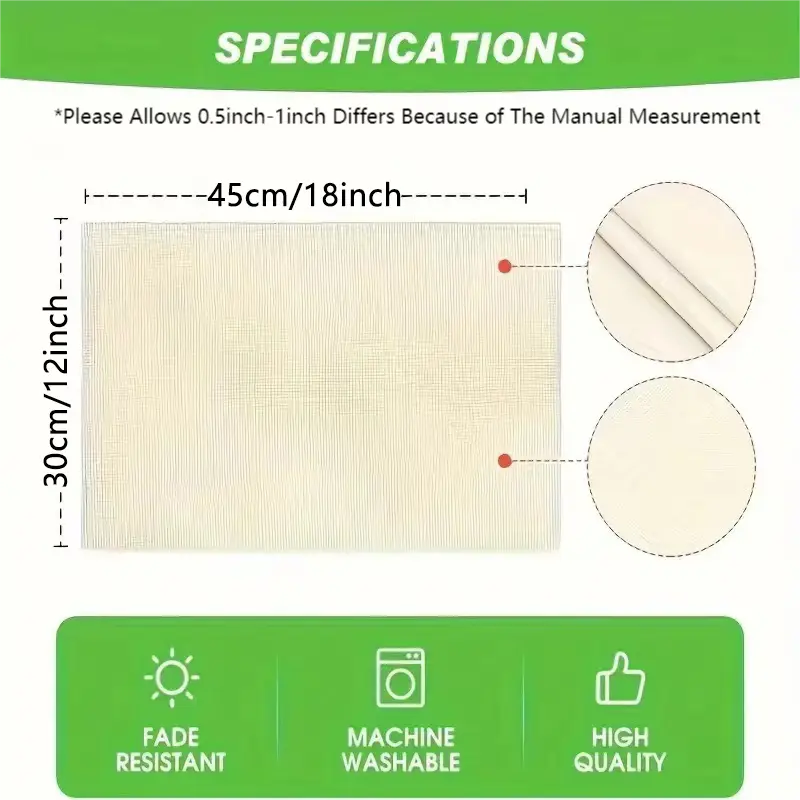 SPECIFICATIONS

*Please Allows 0.5inch-1inch Differs Because of The Manual Measurement

45cm/18inch

30cm/12inch

FADE RESISTANT

MACHINE WASHABLE

HIGH QUALITY